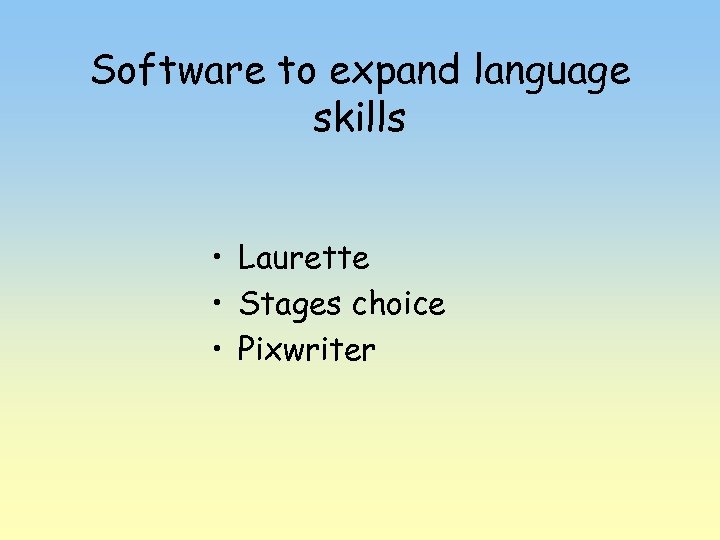 Software to expand language skills

• Laurette
• Stages choice
• Pixwriter